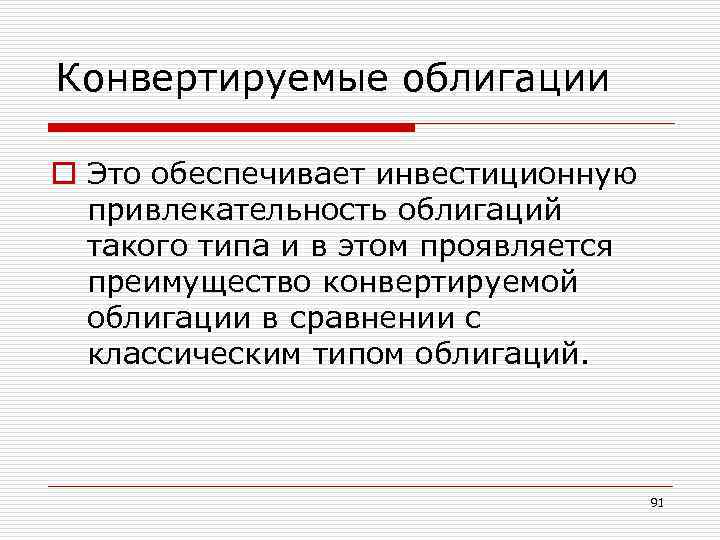 Конвертируемые облигации

Это обеспечивает инвестиционную привлекательность облигаций такого типа и в этом проявляется преимущество конвертируемой облигации в сравнении с классическим типом облигаций.

91